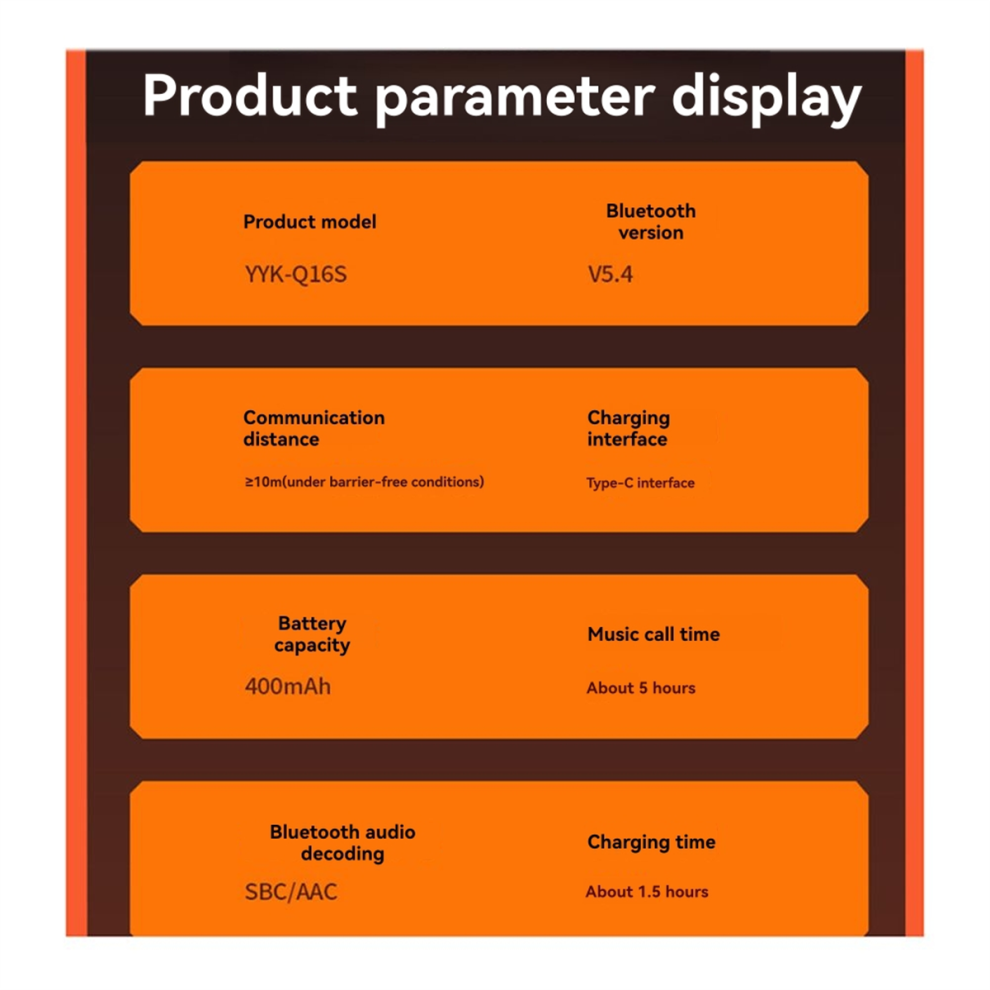 Product parameter display

Product model
YYK-Q16S

Bluetooth version
V5.4

Communication distance
≥10m(under barrier-free conditions)

Charging interface
Type-C interface

Battery capacity
400mAh

Music call time
About 5 hours

Bluetooth audio decoding
SBC/AAC

Charging time
About 1.5 hours